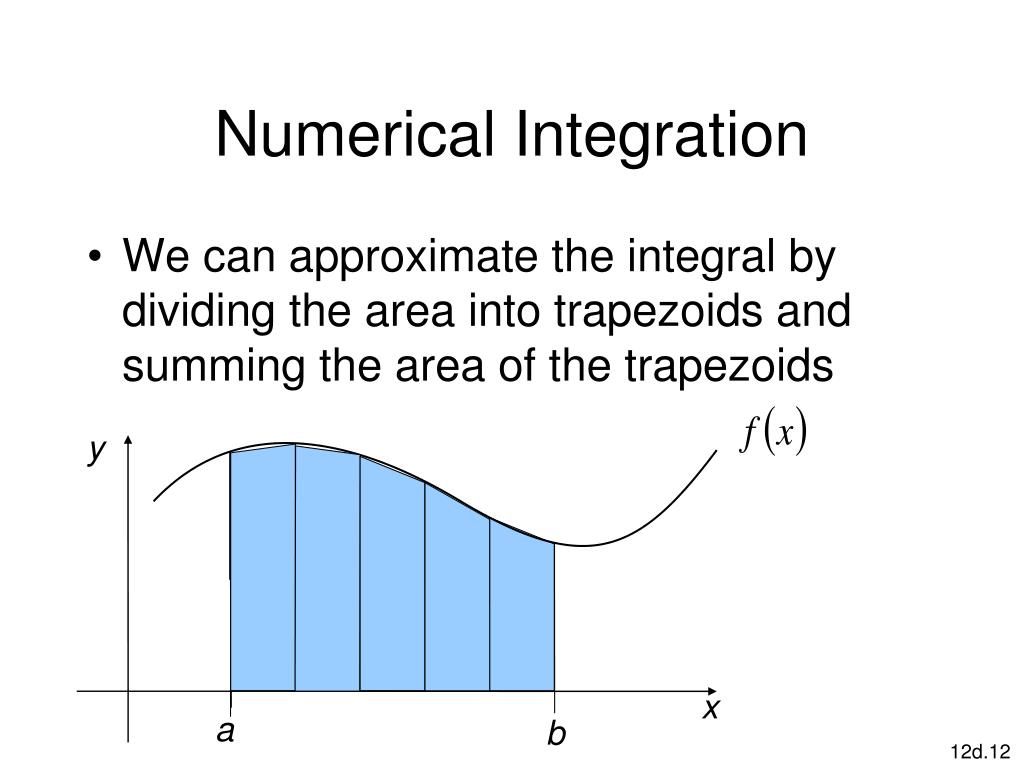 Numerical Integration

• We can approximate the integral by dividing the area into trapezoids and summing the area of the trapezoids

$f(x)$

y

x

a

b

12d.12